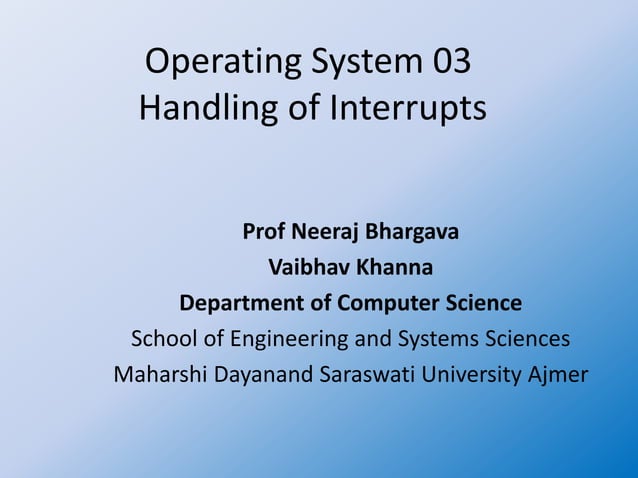 Operating System 03
Handling of Interrupts

Prof Neeraj Bhargava
Vaibhav Khanna
Department of Computer Science
School of Engineering and Systems Sciences
Maharshi Dayanand Saraswati University Ajmer